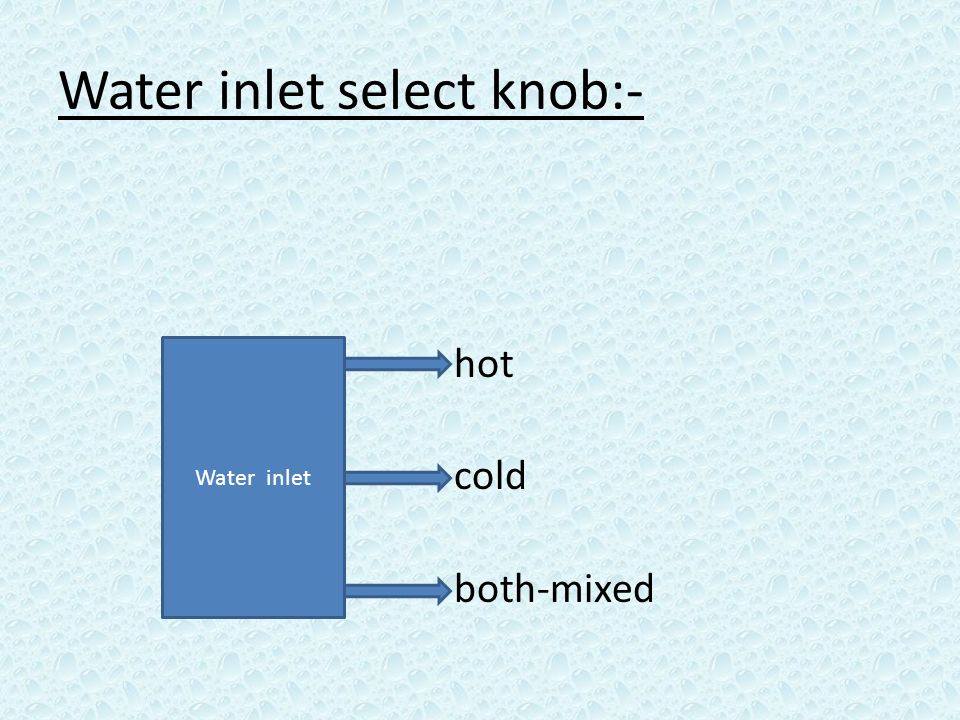 Water inlet select knob:-

Water inlet

hot

cold

both-mixed